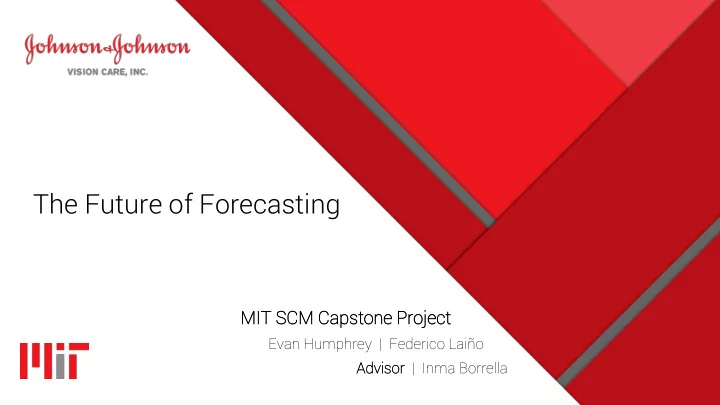 Johnson & Johnson
VISION CARE, INC.

The Future of Forecasting

MIT SCM Capstone Project
Evan Humphrey | Federico Laiño
Advisor | Inma Borrella

MIT